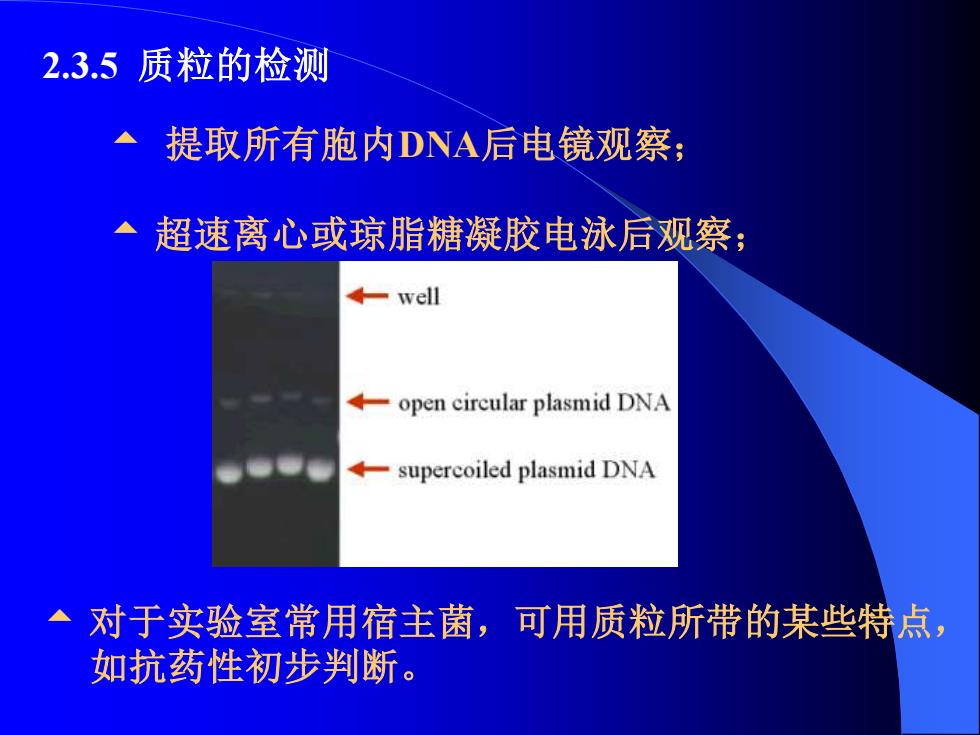 2.3.5 质粒的检测

提取所有胞内DNA后电镜观察；

超速离心或琼脂糖凝胶电泳后观察；

well

open circular plasmid DNA

supercoiled plasmid DNA

对于实验室常用宿主菌，可用质粒所带的某些特点，如抗药性初步判断。